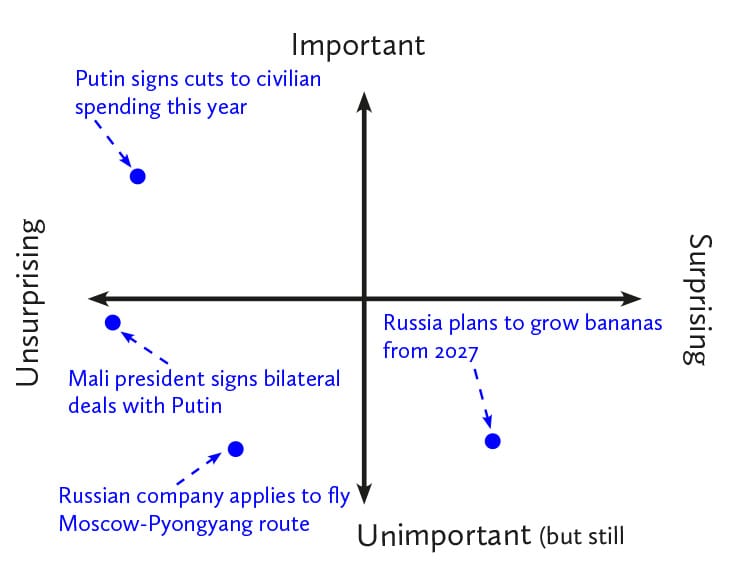 Important

Putin signs cuts to civilian spending this year

Unsurprising

Surprising

Russia plans to grow bananas from 2027

Mali president signs bilateral deals with Putin

Russian company applies to fly Moscow-Pyongyang route

Unimportant (but still